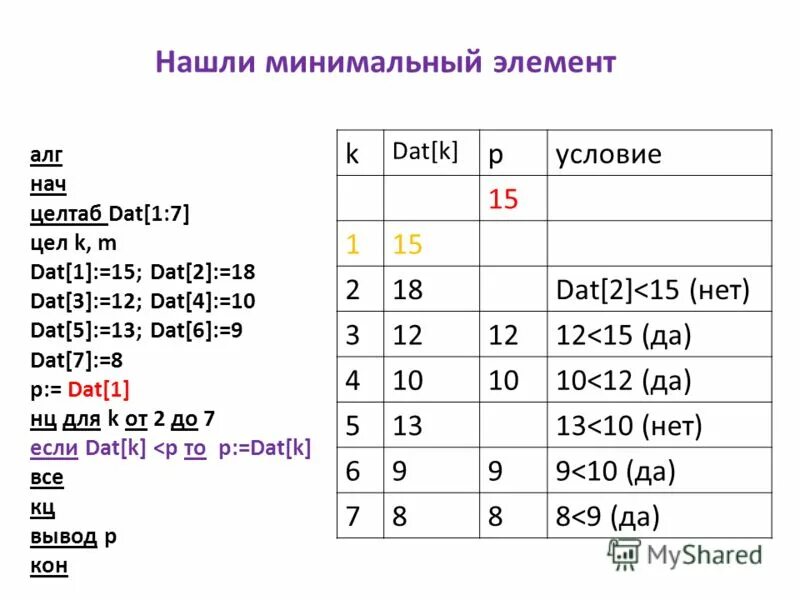 Нашли минимальный элемент

алг
нач
целтаб Dat[1:7]
цел k, m
Dat[1]:=15; Dat[2]:=18
Dat[3]:=12; Dat[4]:=10
Dat[5]:=13; Dat[6]:=9
Dat[7]:=8
p:= Dat[1]
нц для k от 2 до 7
если Dat[k] <p то p:=Dat[k]
все
кц
вывод p
кон

| k | Dat[k] | p | условие |
|---|---|---|---|
| | | 15 | |
| 1 | 15 | | |
| 2 | 18 | | Dat[2]<15 (нет) |
| 3 | 12 | 12 | 12<15 (да) |
| 4 | 10 | 10 | 10<12 (да) |
| 5 | 13 | | 13<10 (нет) |
| 6 | 9 | 9 | 9<10 (да) |
| 7 | 8 | 8 | 8<9 (да) |

MyShared